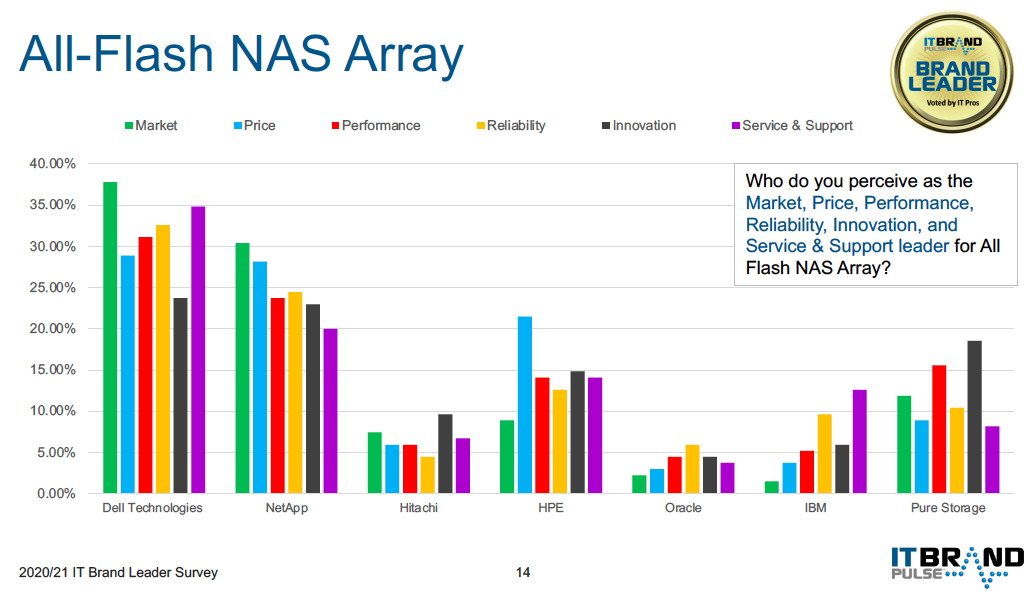 All-Flash NAS Array

IT BRAND PULSE
BRAND LEADER
Voted by IT Pros

Market Price Performance Reliability Innovation Service & Support

Who do you perceive as the Market, Price, Performance, Reliability, Innovation, and Service & Support leader for All Flash NAS Array?

40.00%
35.00%
30.00%
25.00%
20.00%
15.00%
10.00%
5.00%
0.00%

Dell Technologies NetApp Hitachi HPE Oracle IBM Pure Storage

2020/21 IT Brand Leader Survey

14

IT BRAND PULSE